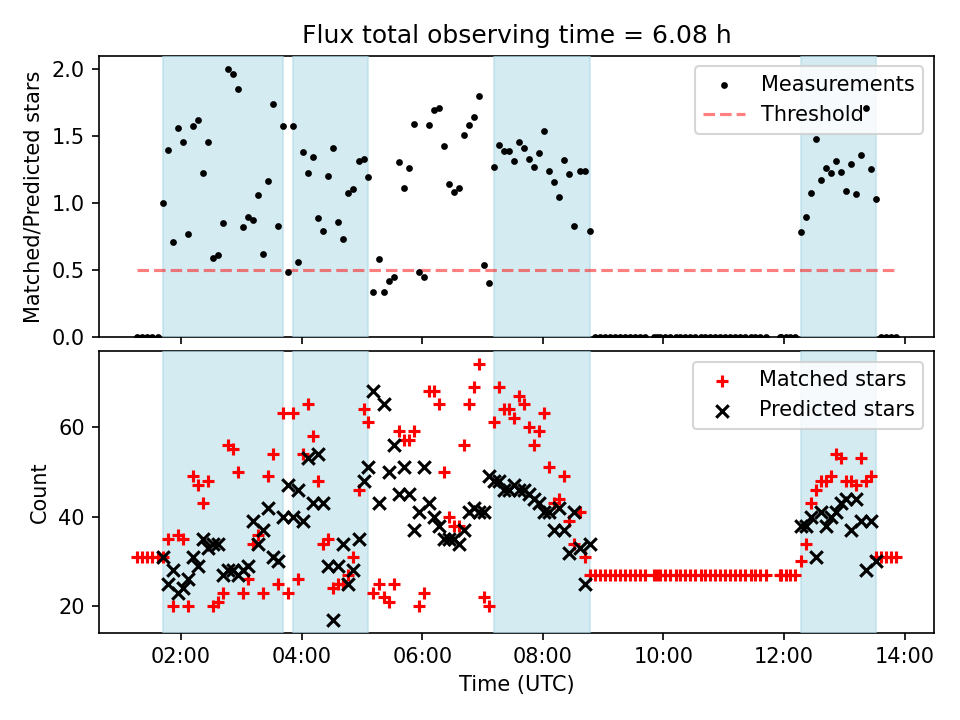 Flux total observing time = 6.08 h

Matched/Predicted stars

2.0
1.5
1.0
0.5
0.0

Measurements
Threshold

Count

60
40
20

Matched stars
Predicted stars

02:00
04:00
06:00
08:00
10:00
12:00
14:00

Time (UTC)